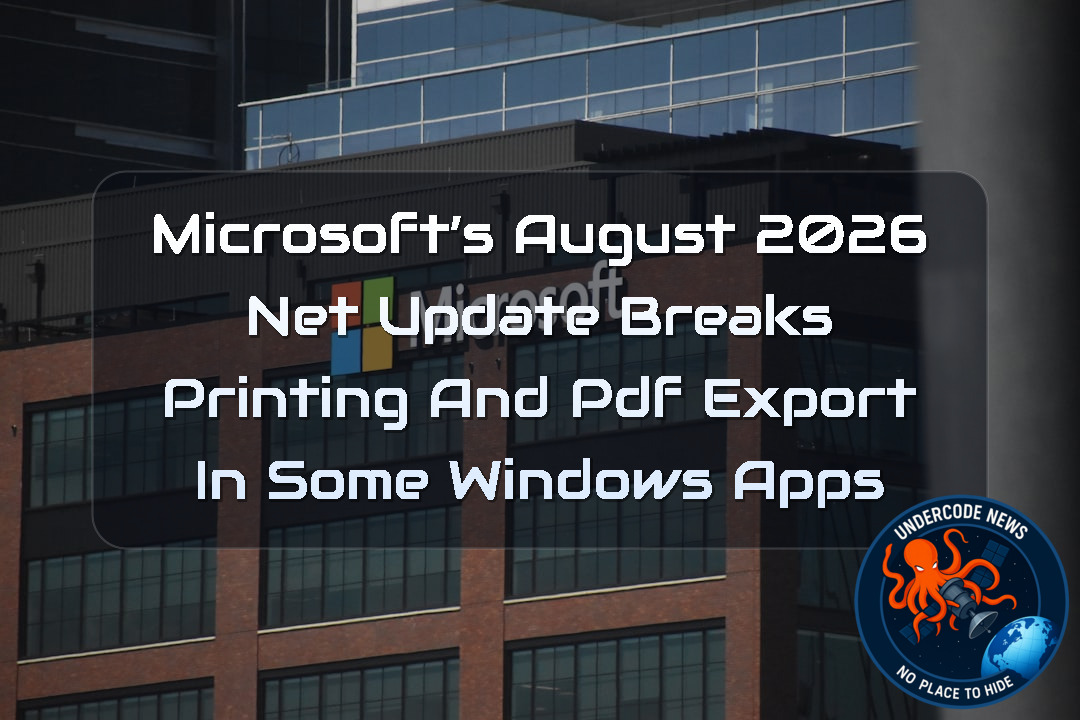 Microsoft's August 2026 Net Update Breaks Printing And Pdf Export In Some Windows Apps

Microsoft

UNDERCODE NEWS
NO PLACE TO HIDE